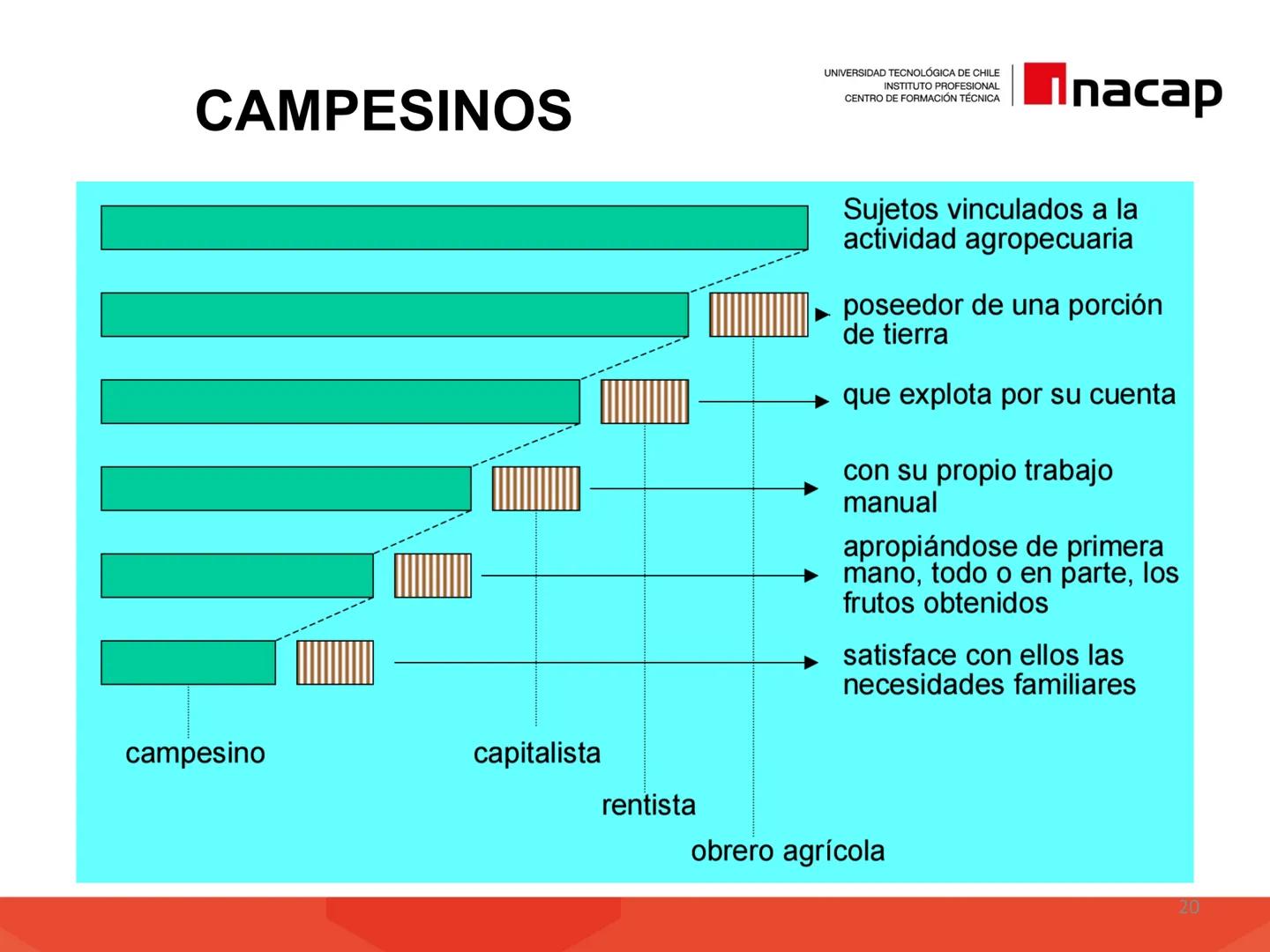 CAMPESINOS

UNIVERSIDAD TECNOLÓGICA DE CHILE
INSTITUTO PROFESIONAL
CENTRO DE FORMACIÓN TÉCNICA
inacap

Sujetos vinculados a la actividad agropecuaria

poseedor de una porción de tierra

que explota por su cuenta

con su propio trabajo manual

apropiándose de primera mano, todo o en parte, los frutos obtenidos

satisface con ellos las necesidades familiares

campesino

capitalista

rentista

obrero agrícola

20